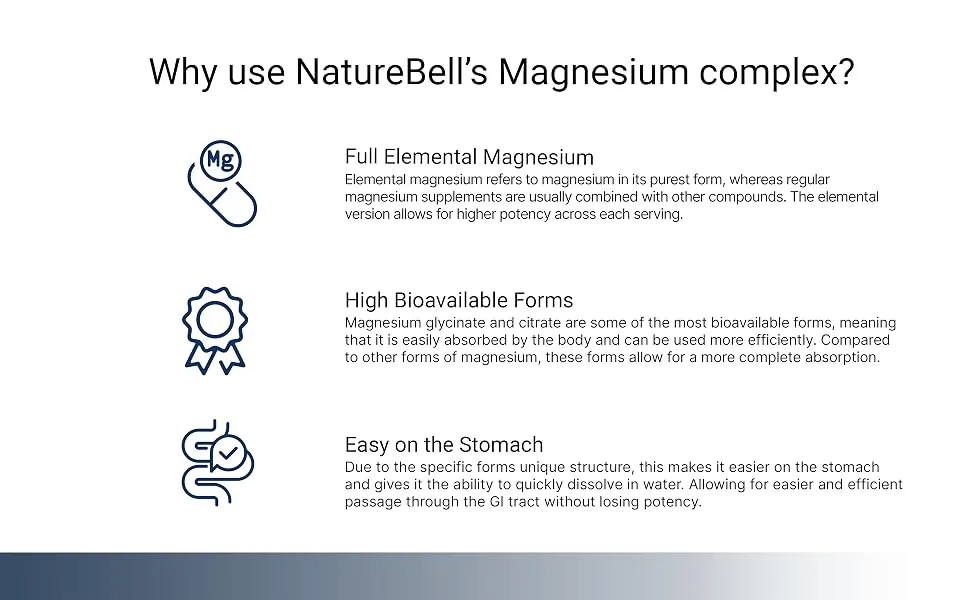 Why use NatureBell's Magnesium complex?

Mg

Full Elemental Magnesium

Elemental magnesium refers to magnesium in its purest form, whereas regular magnesium supplements are usually combined with other compounds. The elemental version allows for higher potency across each serving.

High Bioavailable Forms

Magnesium glycinate and citrate are some of the most bioavailable forms, meaning that it is easily absorbed by the body and can be used more efficiently. Compared to other forms of magnesium, these forms allow for a more complete absorption.

Easy on the Stomach

Due to the specific forms unique structure, this makes it easier on the stomach and gives it the ability to quickly dissolve in water. Allowing for easier and efficient passage through the GI tract without losing potency.